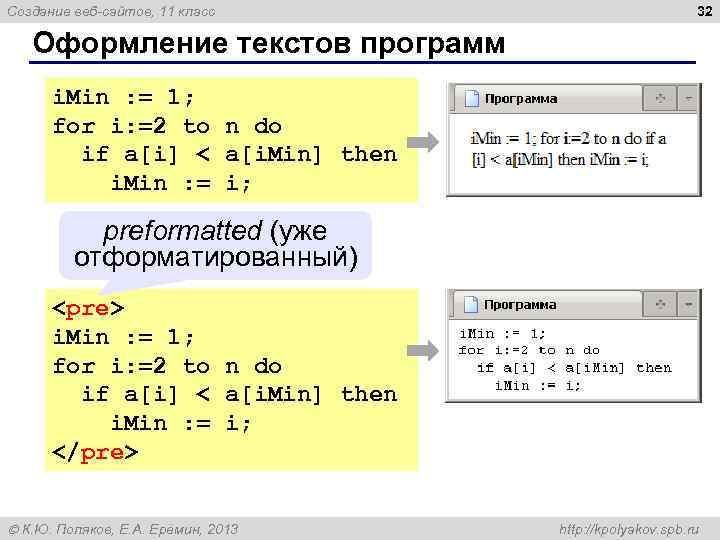 Создание веб-сайтов, 11 класс

32

Оформление текстов программ

iMin := 1;
for i:=2 to n do
  if a[i] < a[iMin] then
    iMin := i;

Программа

iMin := 1; for i:=2 to n do if a [i] < a[iMin] then iMin := i;

preformatted (уже отформатированный)

<pre>
iMin := 1;
for i:=2 to n do
  if a[i] < a[iMin] then
    iMin := i;
</pre>

Программа

iMin := 1;
for i:=2 to n do
  if a[i] < a[iMin] then
    iMin := i;

© К.Ю. Поляков, Е.А. Еремин, 2013

http://kpolyakov.spb.ru